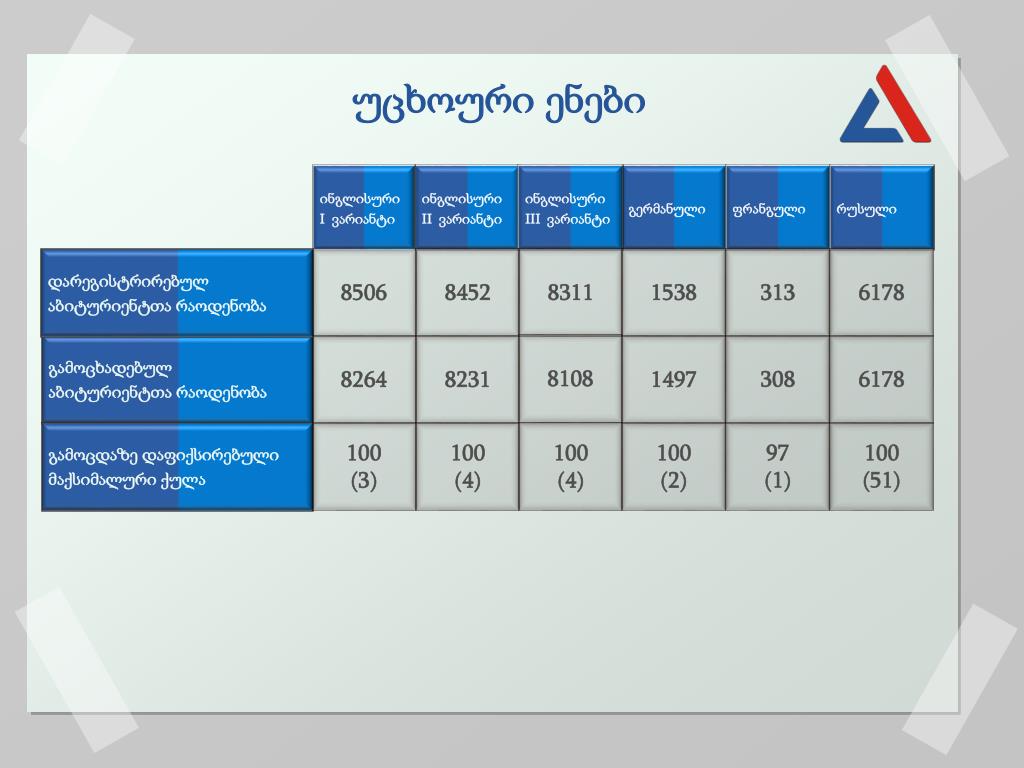 უცხოური ენები

| | ინგლისური I ვარიანტი | ინგლისური II ვარიანტი | ინგლისური III ვარიანტი | გერმანული | ფრანგული | რუსული |
|---|---|---|---|---|---|---|
| დარეგისტრირებულ აბიტურიენტთა რაოდენობა | 8506 | 8452 | 8311 | 1538 | 313 | 6178 |
| გამოცხადებულ აბიტურიენტთა რაოდენობა | 8264 | 8231 | 8108 | 1497 | 308 | 6178 |
| გამოცდაზე დაფიქსირებული მაქსიმალური ქულა | 100 (3) | 100 (4) | 100 (4) | 100 (2) | 97 (1) | 100 (51) |